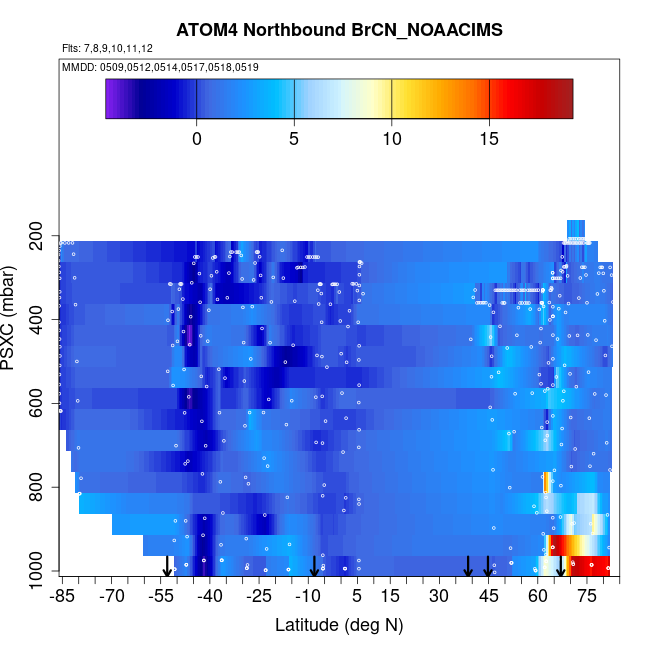 ATOM4 Northbound BrCN_NOAACIMS

Flts: 7,8,9,10,11,12

MMDD: 0509,0512,0514,0517,0518,0519

0
5
10
15

PSXC (mbar)

200
400
600
800
1000

-85
-70
-55
-40
-25
-10
5
15
30
45
60
75

Latitude (deg N)